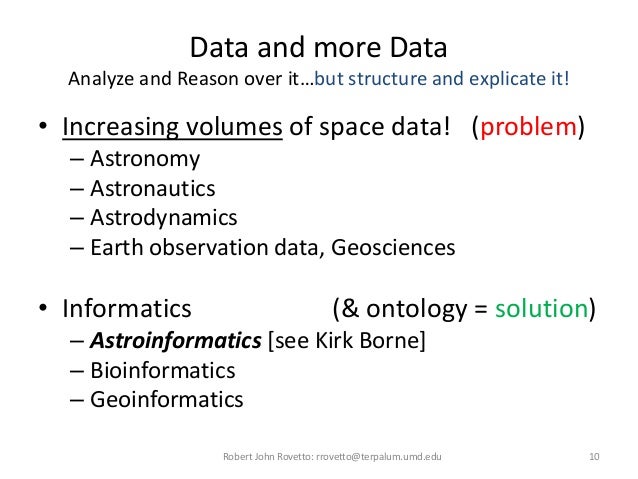 Data and more Data
Analyze and Reason over it…but structure and explicate it!

• Increasing volumes of space data! (problem)
– Astronomy
– Astronautics
– Astrodynamics
– Earth observation data, Geosciences

• Informatics (& ontology = solution)
– Astroinformatics [see Kirk Borne]
– Bioinformatics
– Geoinformatics

Robert John Rovetto: rrovetto@terpalum.umd.edu 10